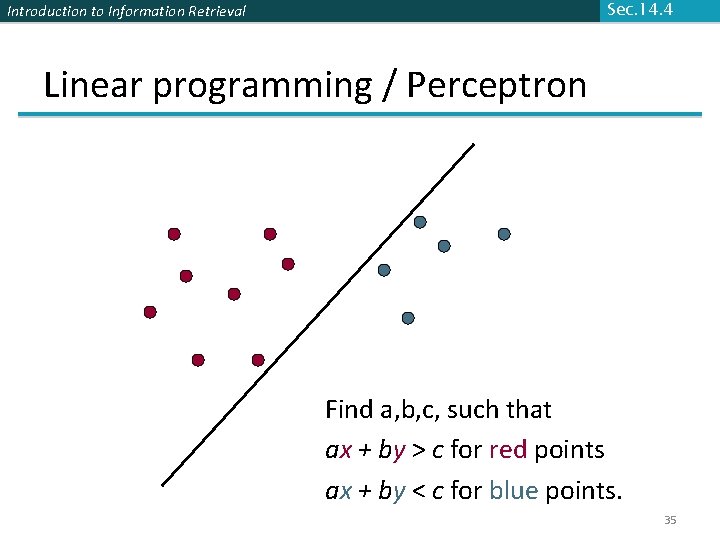 Introduction to Information Retrieval

Sec.14.4

Linear programming / Perceptron

Find a,b,c, such that
$ax + by > c$ for red points
$ax + by < c$ for blue points.

35